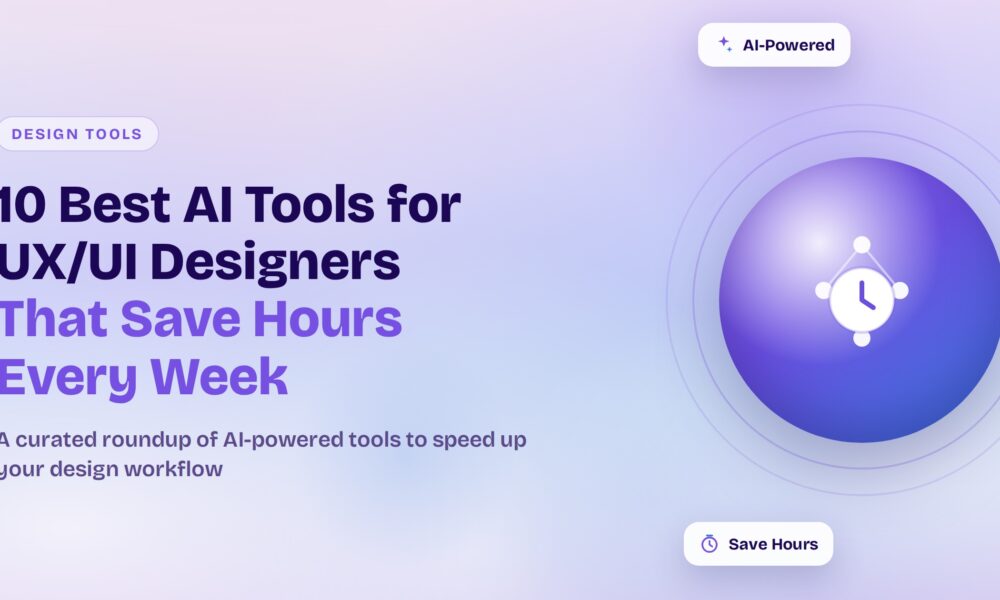 AI-Powered

DESIGN TOOLS

10 Best AI Tools for UX/UI Designers That Save Hours Every Week

A curated roundup of AI-powered tools to speed up your design workflow

Save Hours